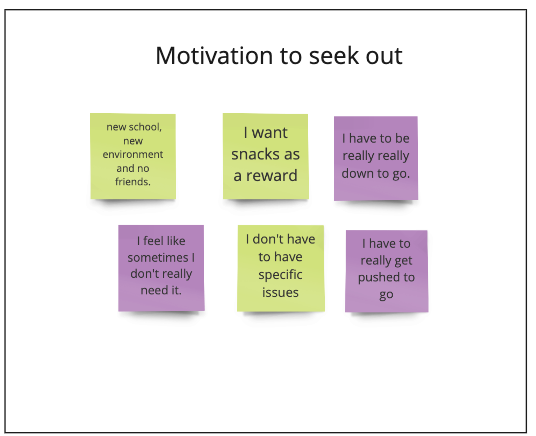 Motivation to seek out

new school, new environment and no friends.

I want snacks as a reward

I have to be really really down to go.

I feel like sometimes I don't really need it.

I don't have to have specific issues

I have to really get pushed to go